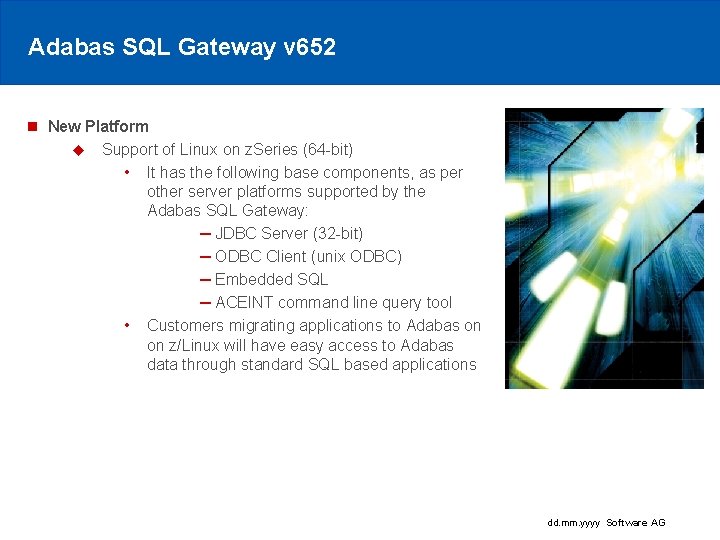 Adabas SQL Gateway v652

New Platform

Support of Linux on zSeries (64-bit)

It has the following base components, as per other server platforms supported by the Adabas SQL Gateway:

– JDBC Server (32-bit)
– ODBC Client (unix ODBC)
– Embedded SQL
– ACEINT command line query tool

Customers migrating applications to Adabas on on z/Linux will have easy access to Adabas data through standard SQL based applications

dd.mm.yyyy Software AG